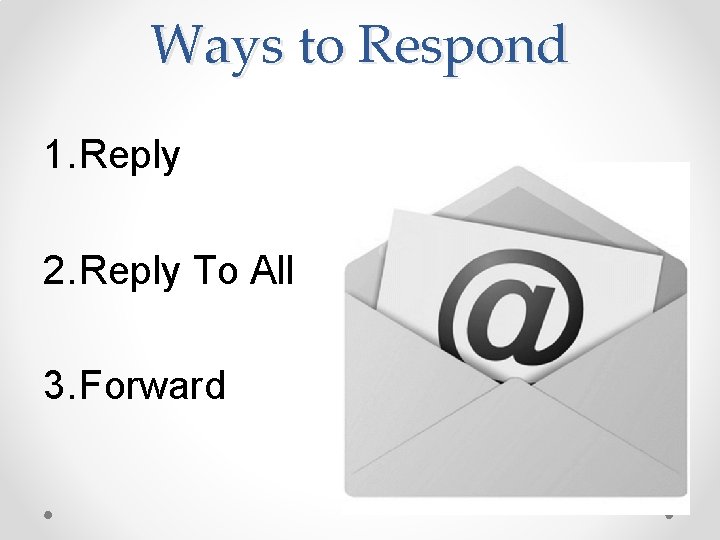 Ways to Respond

1.Reply

2.Reply To All

3.Forward

@